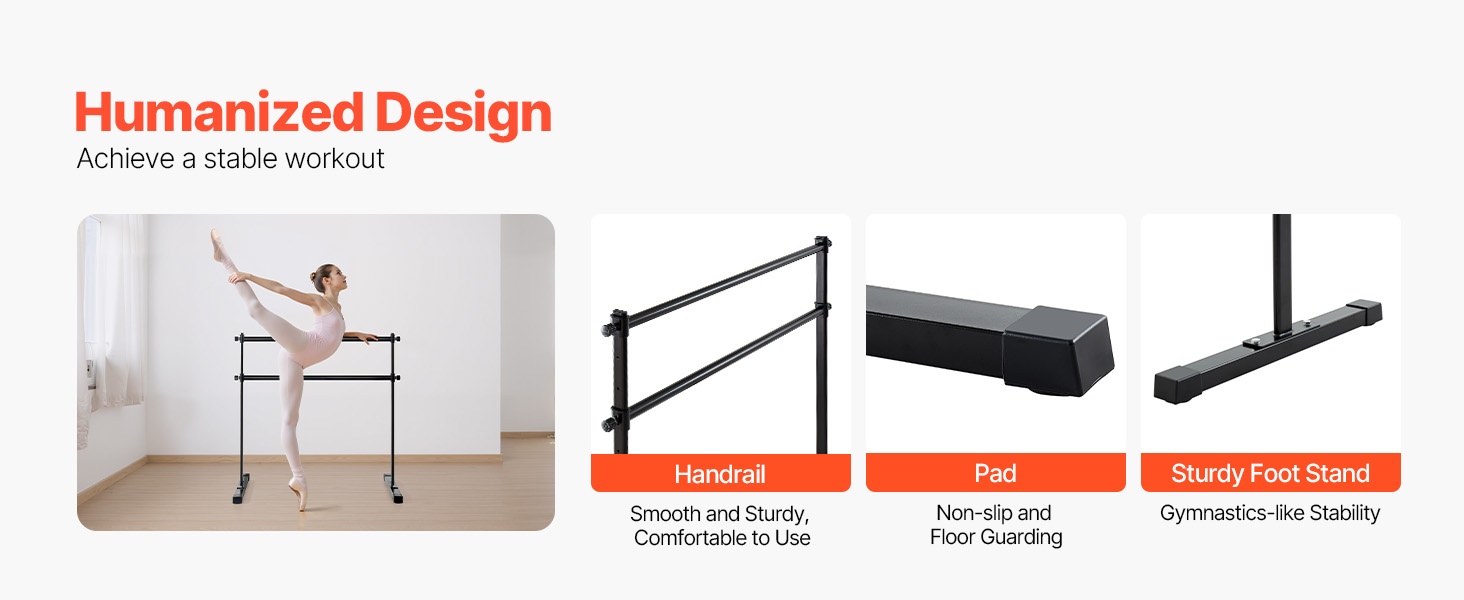 Humanized Design
Achieve a stable workout

Handrail
Smooth and Sturdy,
Comfortable to Use

Pad
Non-slip and
Floor Guarding

Sturdy Foot Stand
Gymnastics-like Stability